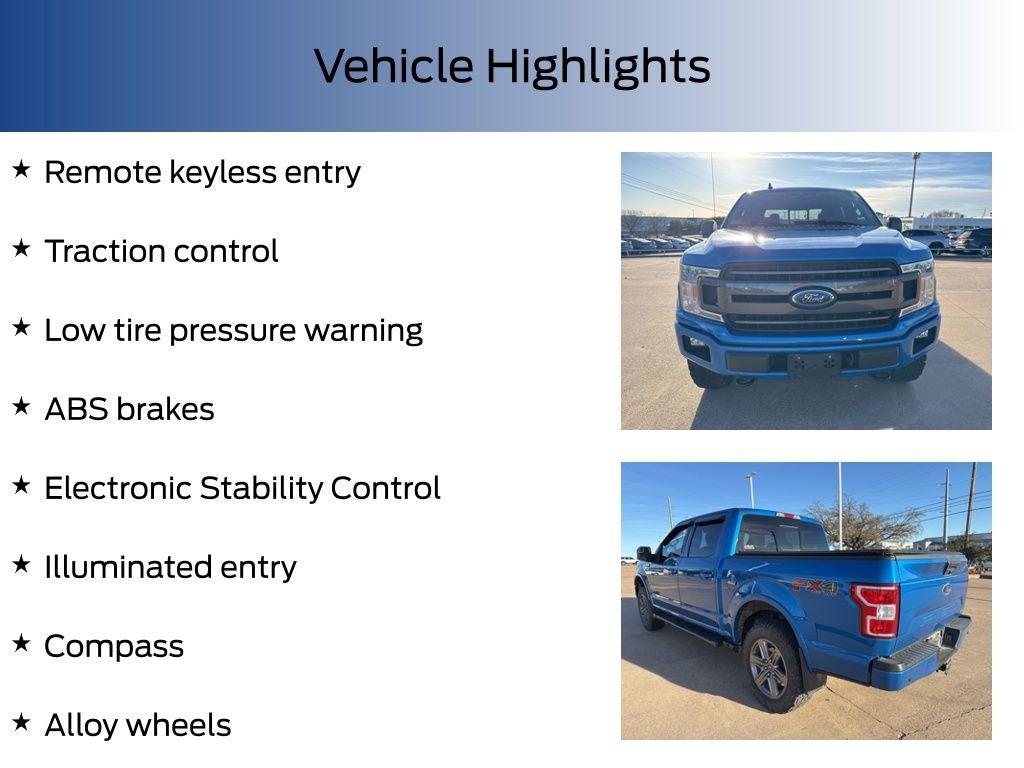 Vehicle Highlights

★ Remote keyless entry

★ Traction control

★ Low tire pressure warning

★ ABS brakes

★ Electronic Stability Control

★ Illuminated entry

★ Compass

★ Alloy wheels

Ford

FX4